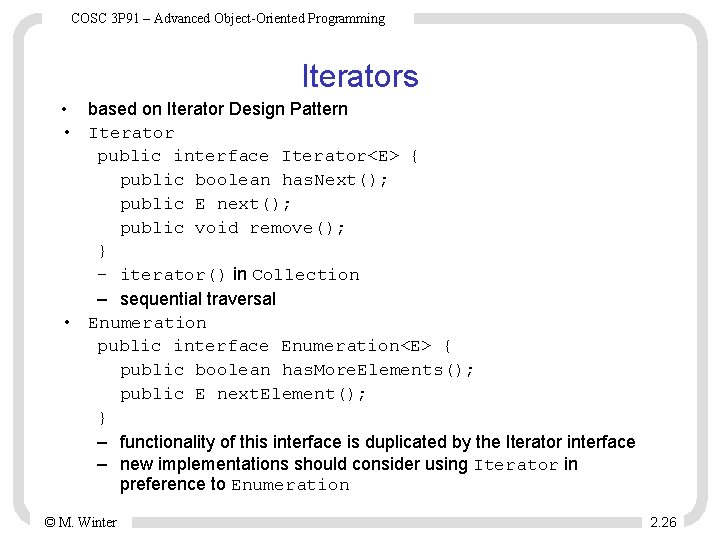 COSC 3P91 – Advanced Object-Oriented Programming

Iterators

• based on Iterator Design Pattern
• Iterator
public interface Iterator<E> {
public boolean hasNext();
public E next();
public void remove();
}
– iterator() in Collection
– sequential traversal
• Enumeration
public interface Enumeration<E> {
public boolean hasMoreElements();
public E nextElement();
}
– functionality of this interface is duplicated by the Iterator interface
– new implementations should consider using Iterator in preference to Enumeration

© M. Winter

2.26